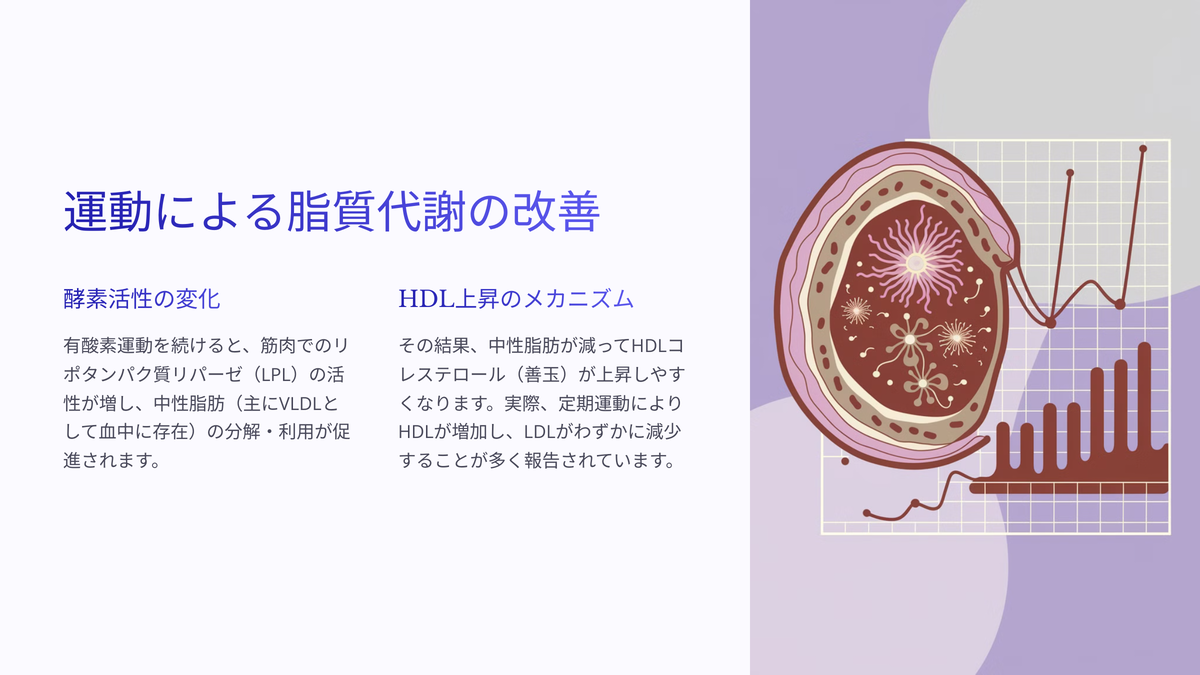 運動による脂質代謝の改善

酵素活性の変化

有酸素運動を続けると、筋肉でのリポタンパク質リパーゼ（LPL）の活性が増し、中性脂肪（主にVLDLとして血中に存在）の分解・利用が促進されます。

HDL上昇のメカニズム

その結果、中性脂肪が減ってHDLコレステロール（善玉）が上昇しやすくなります。実際、定期運動によりHDLが増加し、LDLがわずかに減少することが多く報告されています。